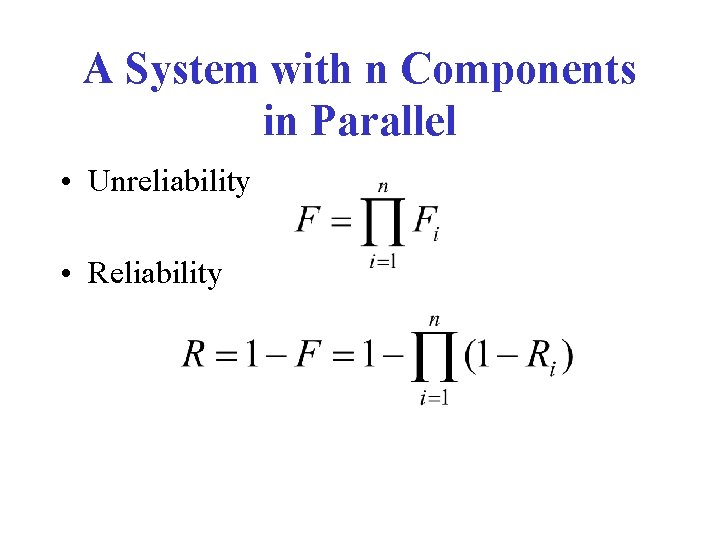 A System with n Components in Parallel

• Unreliability

$F = \prod_{i=1}^{n} F_i$

• Reliability

$R = 1 - F = 1 - \prod_{i=1}^{n} (1 - R_i)$